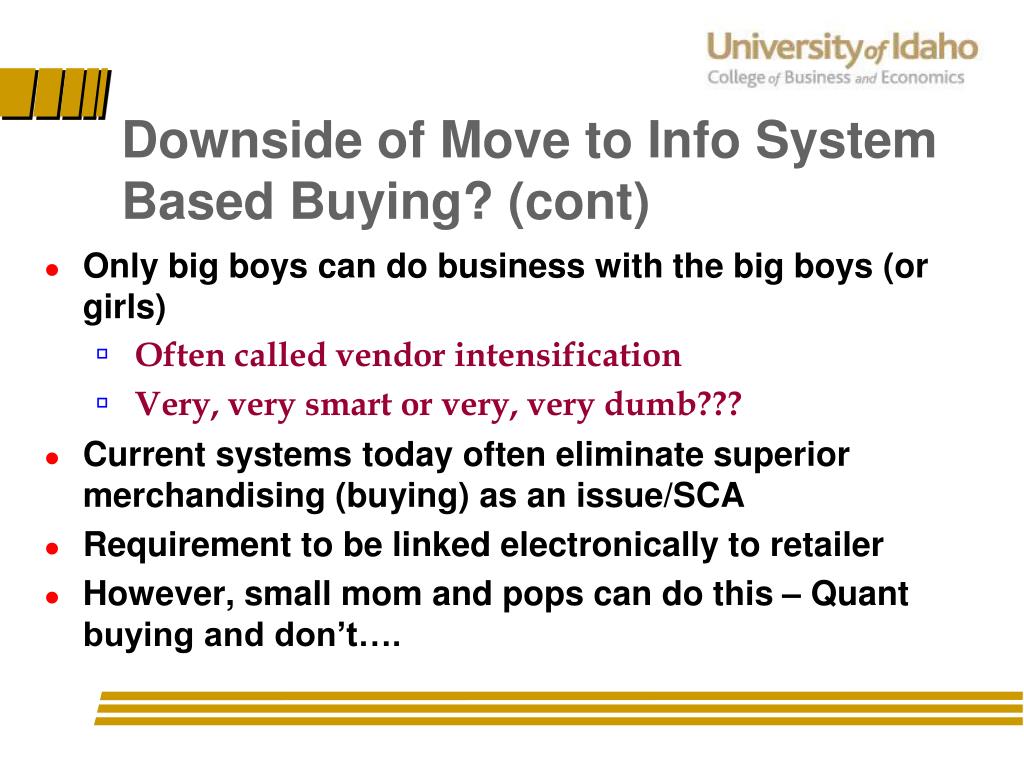 University of Idaho
College of Business and Economics

Downside of Move to Info System Based Buying? (cont)

- Only big boys can do business with the big boys (or girls)
  - Often called vendor intensification
  - Very, very smart or very, very dumb???
- Current systems today often eliminate superior merchandising (buying) as an issue/SCA
- Requirement to be linked electronically to retailer
- However, small mom and pops can do this – Quant buying and don't….